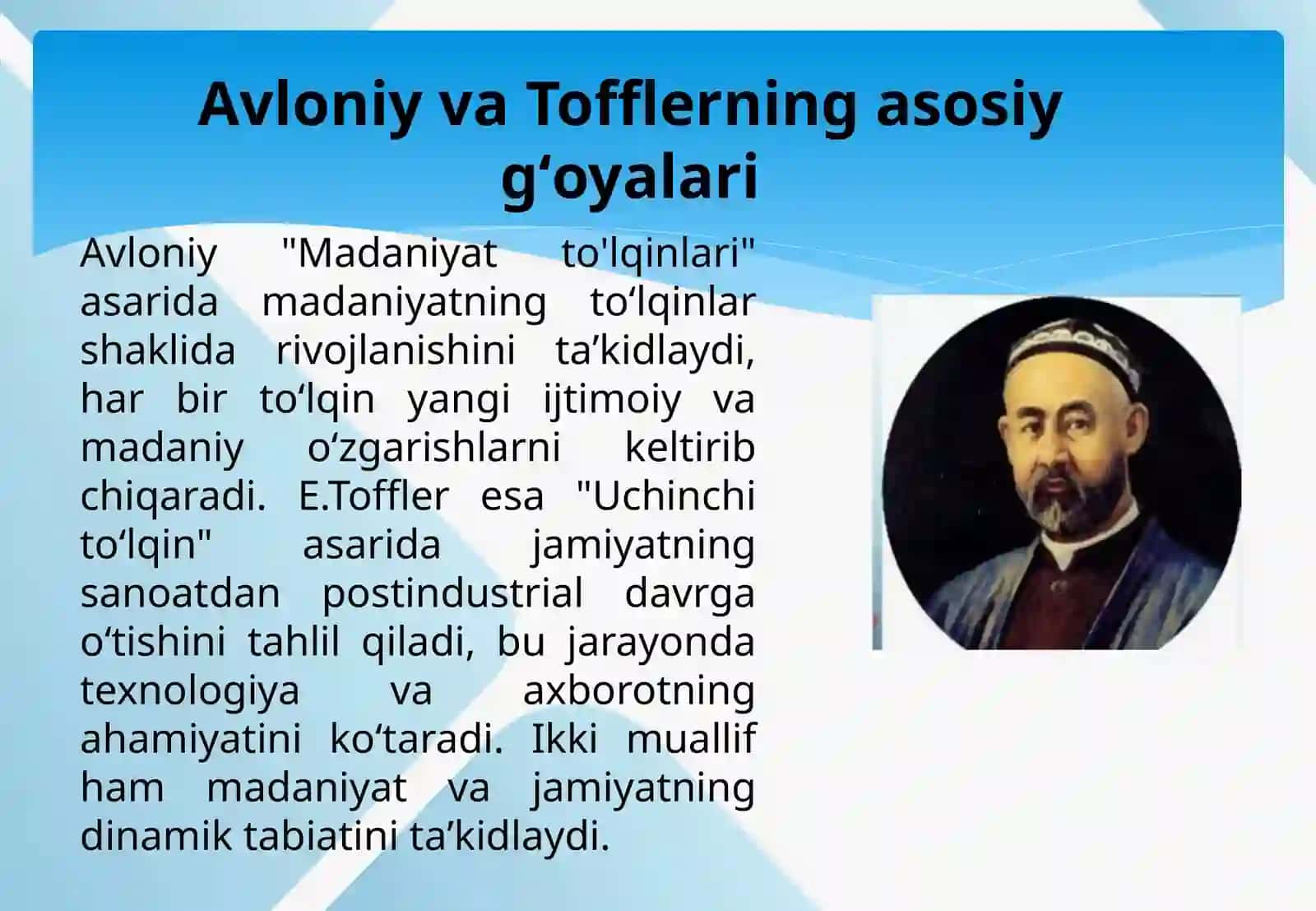 Avloniy va Tofflerning asosiy g‘oyalari

Avloniy "Madaniyat to'lqinlari" asarida madaniyatning to‘lqinlar shaklida rivojlanishini ta’kidlaydi, har bir to‘lqin yangi ijtimoiy va madaniy o‘zgarishlarni keltirib chiqaradi. E.Toffler esa "Uchinchi to‘lqin" asarida jamiyatning sanoatdan postindustrial davrga o‘tishini tahlil qiladi, bu jarayonda texnologiya va axborotning ahamiyatini ko‘taradi. Ikki muallif ham madaniyat va jamiyatning dinamik tabiatini ta’kidlaydi.